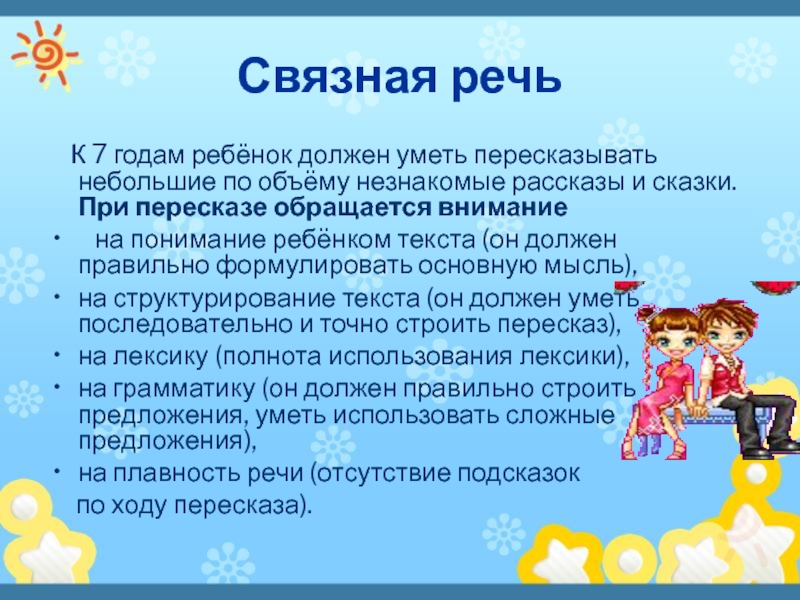 Связная речь

К 7 годам ребёнок должен уметь пересказывать небольшие по объёму незнакомые рассказы и сказки. При пересказе обращается внимание

• на понимание ребёнком текста (он должен правильно формулировать основную мысль),
• на структурирование текста (он должен уметь последовательно и точно строить пересказ),
• на лексику (полнота использования лексики),
• на грамматику (он должен правильно строить предложения, уметь использовать сложные предложения),
• на плавность речи (отсутствие подсказок по ходу пересказа).